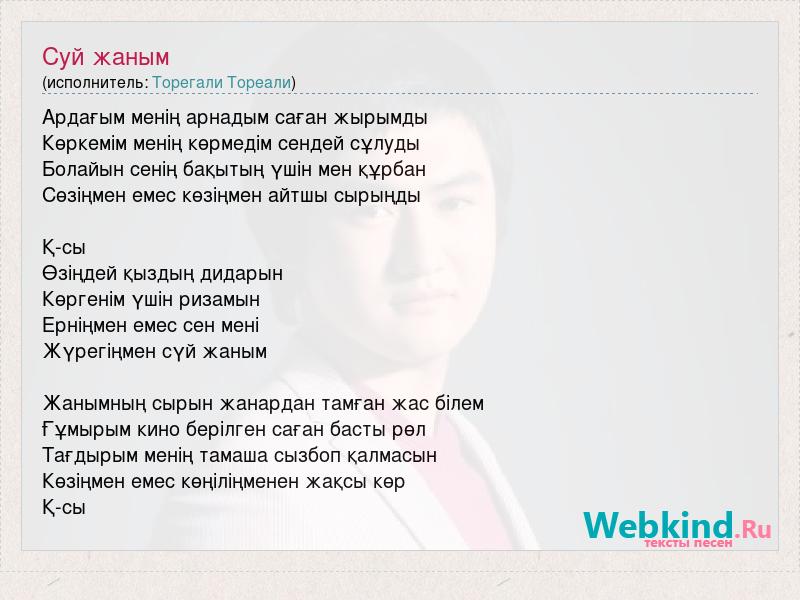 Суй жаным
(исполнитель: Торегали Тореали)

Ардағым менің арнадым саған жырымды
Көркемім менің көрмедім сендей сұлуды
Болайын сенің бақытың үшін мен құрбан
Сөзіңмен емес көзіңмен айтшы сырыңды

Қ-сы
Өзіңдей қыздың дидарын
Көргенім үшін ризамын
Ерніңмен емес сен мені
Жүрегіңмен сүй жаным

Жанымның сырын жанардан тамған жас білем
Ғұмырым кино берілген саған басты рөл
Тағдырым менің тамаша сызбоп қалмасын
Көзіңмен емес көңіліңменен жақсы көр
Қ-сы

Webkind.Ru
тексты песен